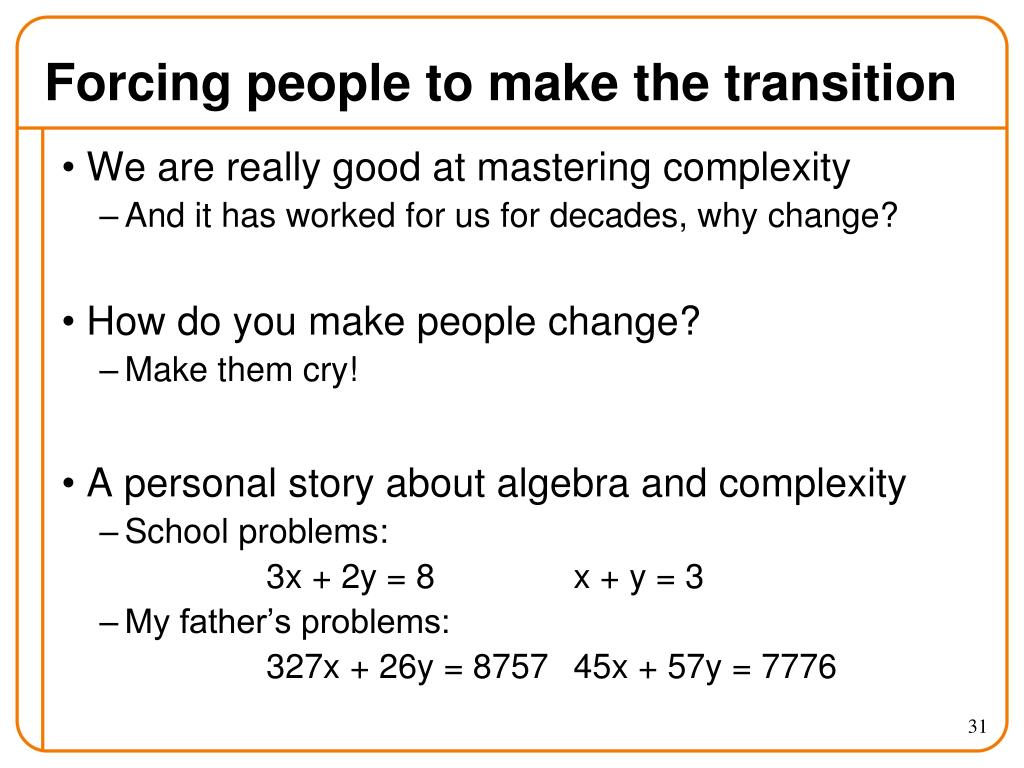 Forcing people to make the transition

• We are really good at mastering complexity
– And it has worked for us for decades, why change?

• How do you make people change?
– Make them cry!

• A personal story about algebra and complexity
– School problems:
$3x + 2y = 8$ $x + y = 3$
– My father's problems:
$327x + 26y = 8757$ $45x + 57y = 7776$

31